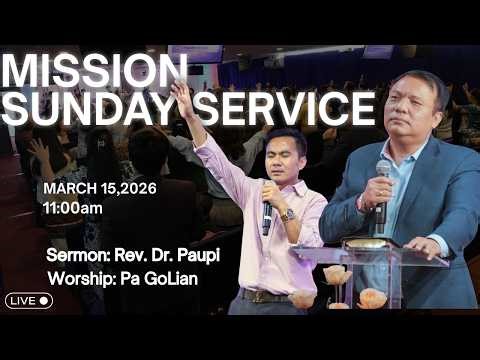 MISSION SUNDAY SERVICE

MARCH 15,2026
11:00am

Sermon: Rev. Dr. Paupi
Worship: Pa GoLian

LIVE